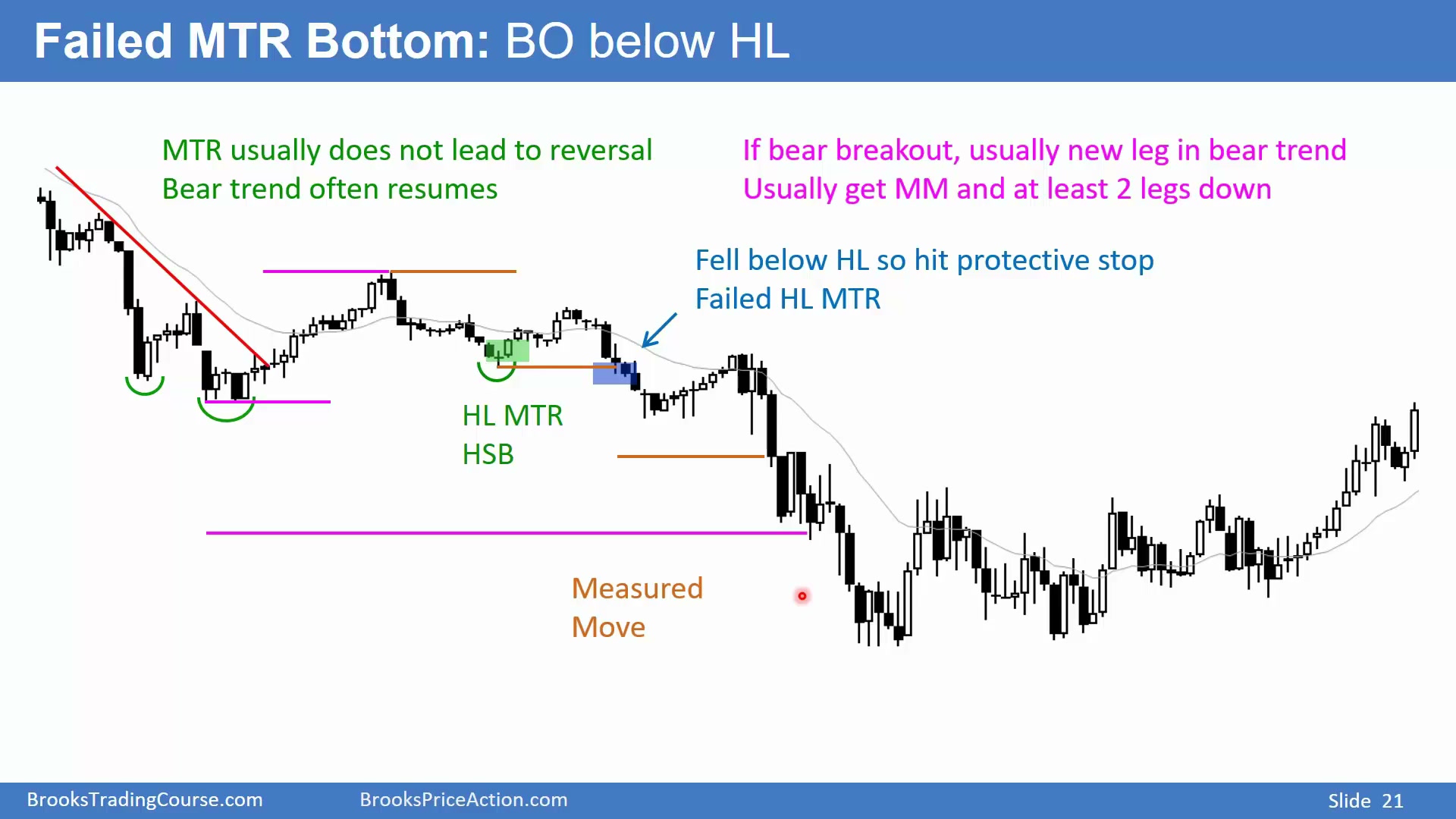 Failed MTR Bottom: BO below HL

MTR usually does not lead to reversal
Bear trend often resumes

If bear breakout, usually new leg in bear trend
Usually get MM and at least 2 legs down

Fell below HL so hit protective stop
Failed HL MTR

HL MTR
HSB

Measured
Move

BrooksTradingCourse.com BrooksPriceAction.com Slide 21